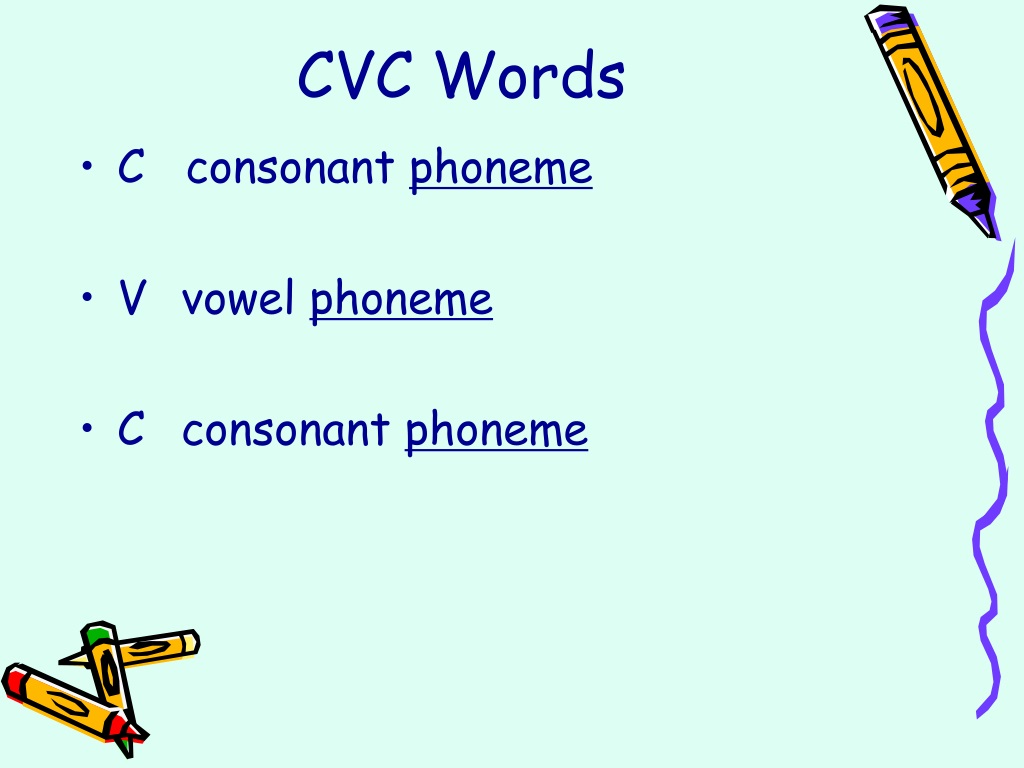 CVC Words

• C consonant phoneme

• V vowel phoneme

• C consonant phoneme